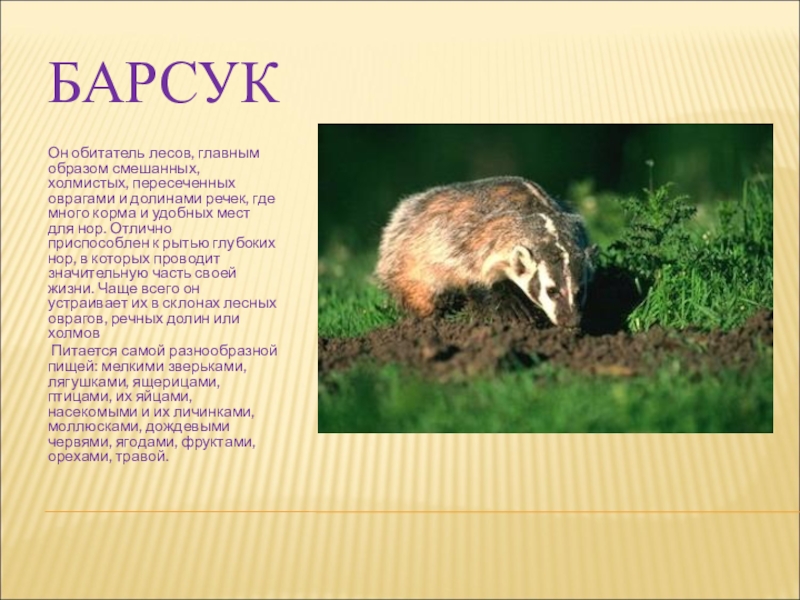 БАРСУК

Он обитатель лесов, главным образом смешанных, холмистых, пересеченных оврагами и долинами речек, где много корма и удобных мест для нор. Отлично приспособлен к рытью глубоких нор, в которых проводит значительную часть своей жизни. Чаще всего он устраивает их в склонах лесных оврагов, речных долин или холмов

Питается самой разнообразной пищей: мелкими зверьками, лягушками, ящерицами, птицами, их яйцами, насекомыми и их личинками, моллюсками, дождевыми червями, ягодами, фруктами, орехами, травой.